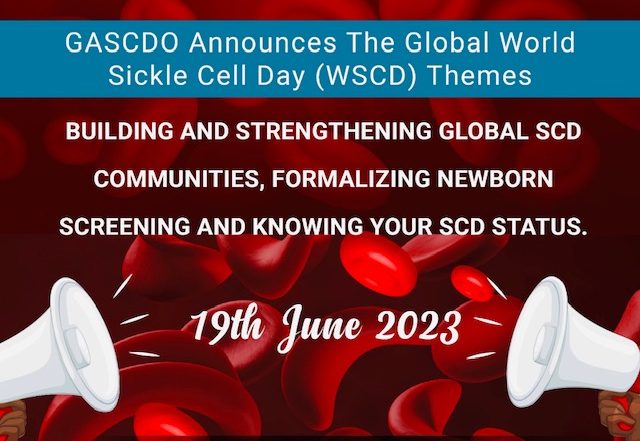 GASCDO Announces The Global World Sickle Cell Day (WSCD) Themes

BUILDING AND STRENGTHENING GLOBAL SCD COMMUNITIES, FORMALIZING NEWBORN SCREENING AND KNOWING YOUR SCD STATUS.

19th June 2023